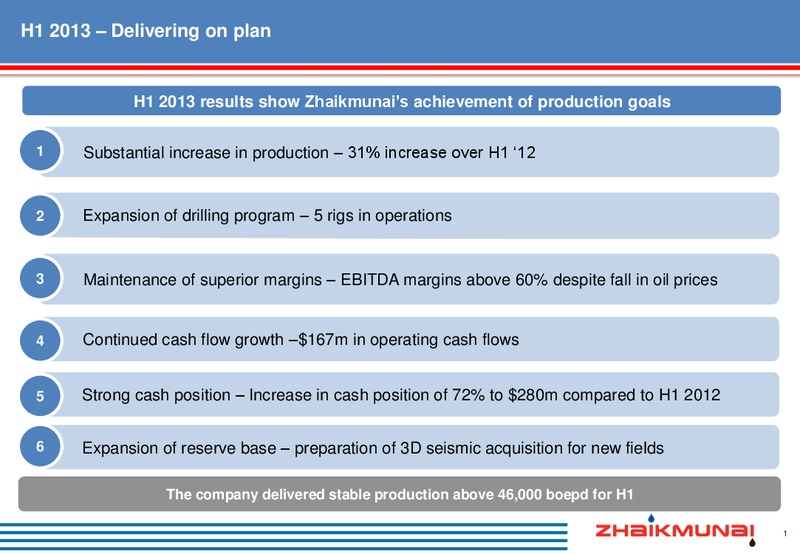 H1 2013 – Delivering on plan

H1 2013 results show Zhaikmunai's achievement of production goals

1 Substantial increase in production – 31% increase over H1 '12

2 Expansion of drilling program – 5 rigs in operations

3 Maintenance of superior margins – EBITDA margins above 60% despite fall in oil prices

4 Continued cash flow growth –\$167m in operating cash flows

5 Strong cash position – Increase in cash position of 72% to \$280m compared to H1 2012

6 Expansion of reserve base – preparation of 3D seismic acquisition for new fields

The company delivered stable production above 46,000 boepd for H1

ZHAIKMUNAI

1